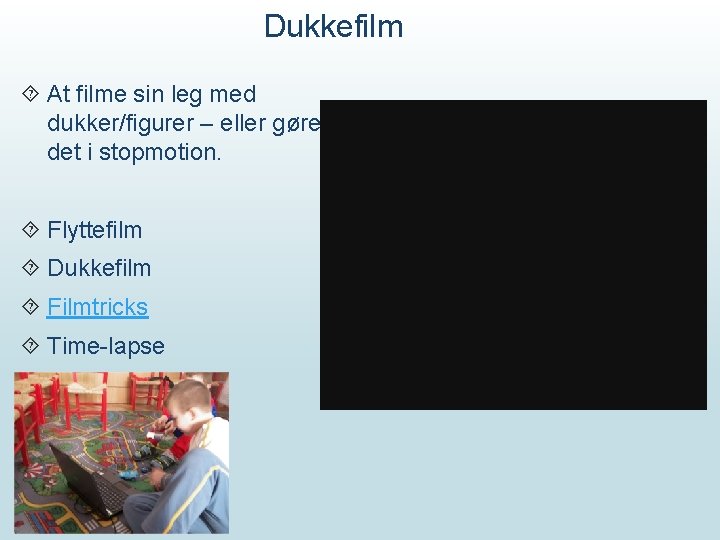 Dukkefilm

At filme sin leg med dukker/figurer – eller gøre det i stopmotion.

Flyttefilm

Dukkefilm

Filmtricks

Time-lapse